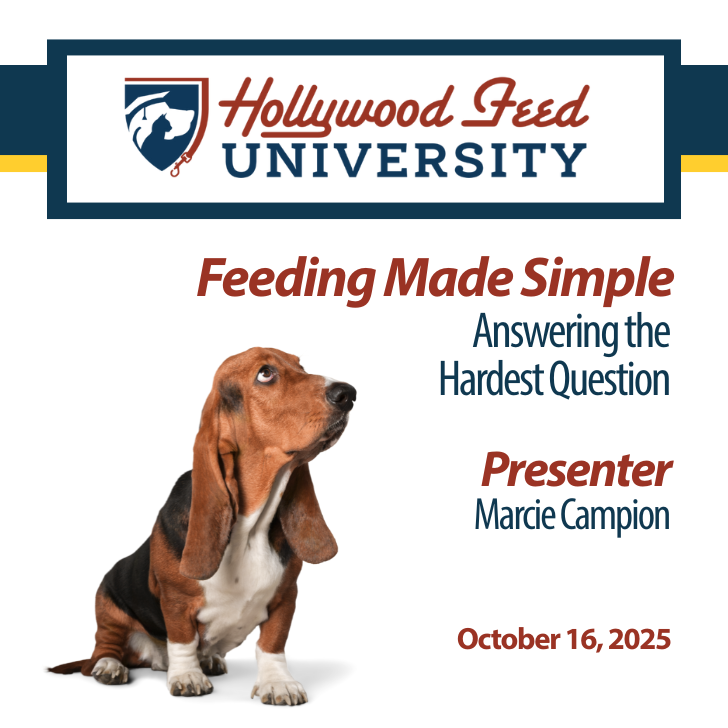 Hollywood Feed
UNIVERSITY

Feeding Made Simple
Answering the Hardest Question

Presenter
Marcie Campion

October 16, 2025